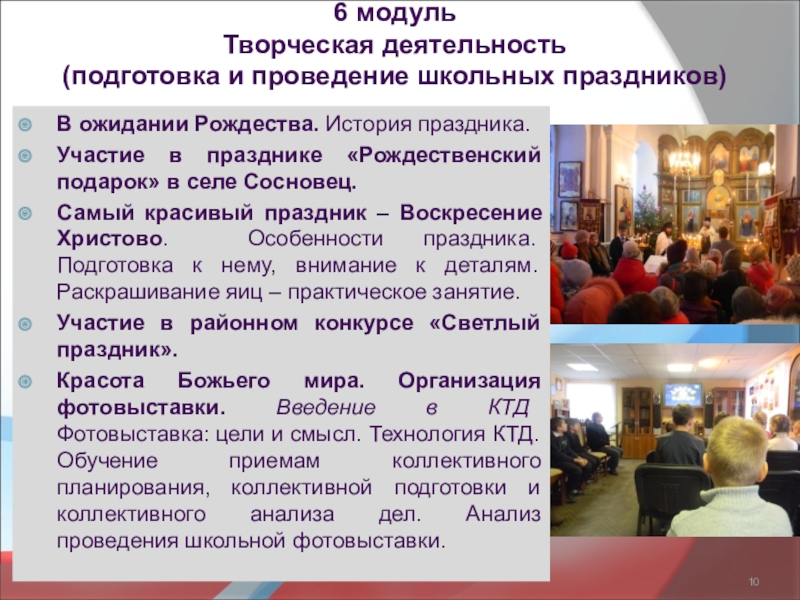 6 модуль
Творческая деятельность
(подготовка и проведение школьных праздников)

В ожидании Рождества. История праздника.

Участие в празднике «Рождественский подарок» в селе Сосновец.

Самый красивый праздник – Воскресение Христово. Особенности праздника. Подготовка к нему, внимание к деталям. Раскрашивание яиц – практическое занятие.

Участие в районном конкурсе «Светлый праздник».

Красота Божьего мира. Организация фотовыставки. Введение в КТД Фотовыставка: цели и смысл. Технология КТД. Обучение приемам коллективного планирования, коллективной подготовки и коллективного анализа дел. Анализ проведения школьной фотовыставки.

10